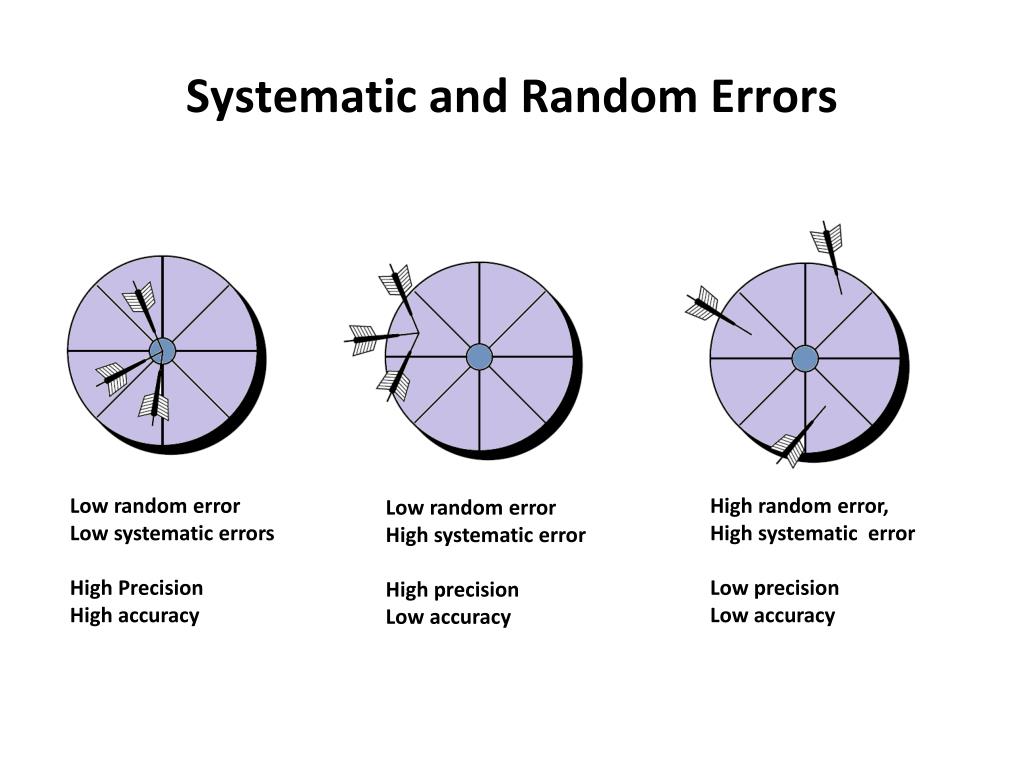 Systematic and Random Errors

Low random error
Low systematic errors

High Precision
High accuracy

Low random error
High systematic error

High precision
Low accuracy

High random error,
High systematic error

Low precision
Low accuracy